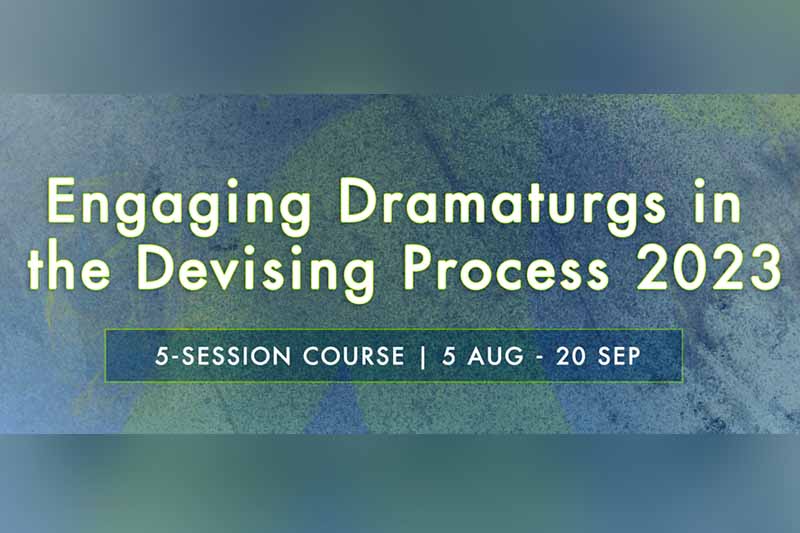 Engaging Dramaturgs in the Devising Process 2023

5-SESSION COURSE | 5 AUG - 20 SEP